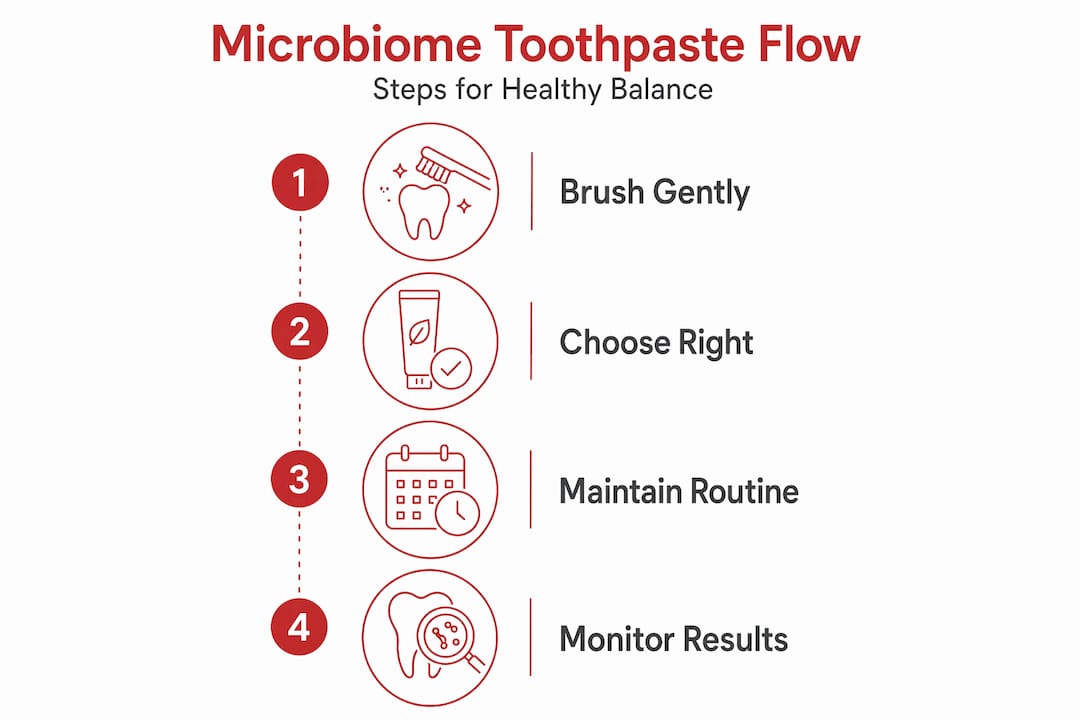 Microbiome Toothpaste Flow
Steps for Healthy Balance

1 Brush Gently

2 Choose Right

3 Maintain Routine

4 Monitor Results